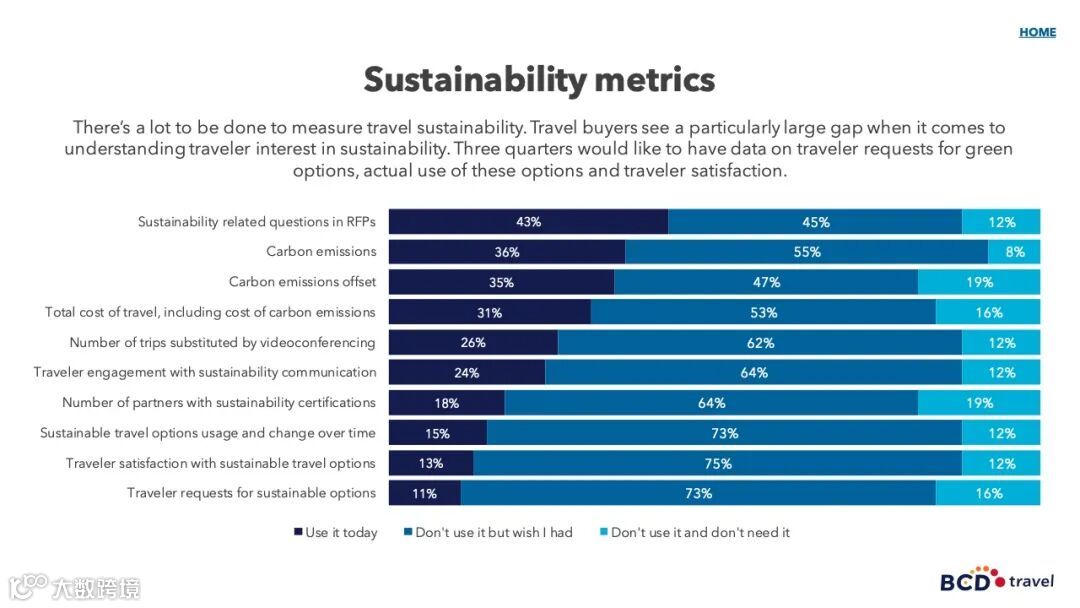 HOME

Sustainability metrics

There's a lot to be done to measure travel sustainability. Travel buyers see a particularly large gap when it comes to understanding traveler interest in sustainability. Three quarters would like to have data on traveler requests for green options, actual use of these options and traveler satisfaction.

| | Use it today | Don't use it but wish I had | Don't use it and don't need it |
|---|---|---|---|
| Sustainability related questions in RFPs | 43% | 45% | 12% |
| Carbon emissions | 36% | 55% | 8% |
| Carbon emissions offset | 35% | 47% | 19% |
| Total cost of travel, including cost of carbon emissions | 31% | 53% | 16% |
| Number of trips substituted by videoconferencing | 26% | 62% | 12% |
| Traveler engagement with sustainability communication | 24% | 64% | 12% |
| Number of partners with sustainability certifications | 18% | 64% | 19% |
| Sustainable travel options usage and change over time | 15% | 73% | 12% |
| Traveler satisfaction with sustainable travel options | 13% | 75% | 12% |
| Traveler requests for sustainable options | 11% | 73% | 16% |

Use it today Don't use it but wish I had Don't use it and don't need it

大数跨境

BCD travel